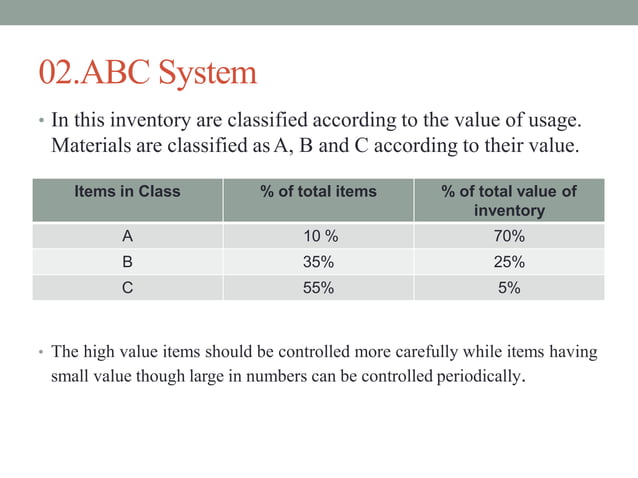 02.ABC System

• In this inventory are classified according to the value of usage. Materials are classified as A, B and C according to their value.

| Items in Class | % of total items | % of total value of inventory |
|---|---|---|
| A | 10 % | 70% |
| B | 35% | 25% |
| C | 55% | 5% |

• The high value items should be controlled more carefully while items having small value though large in numbers can be controlled periodically.